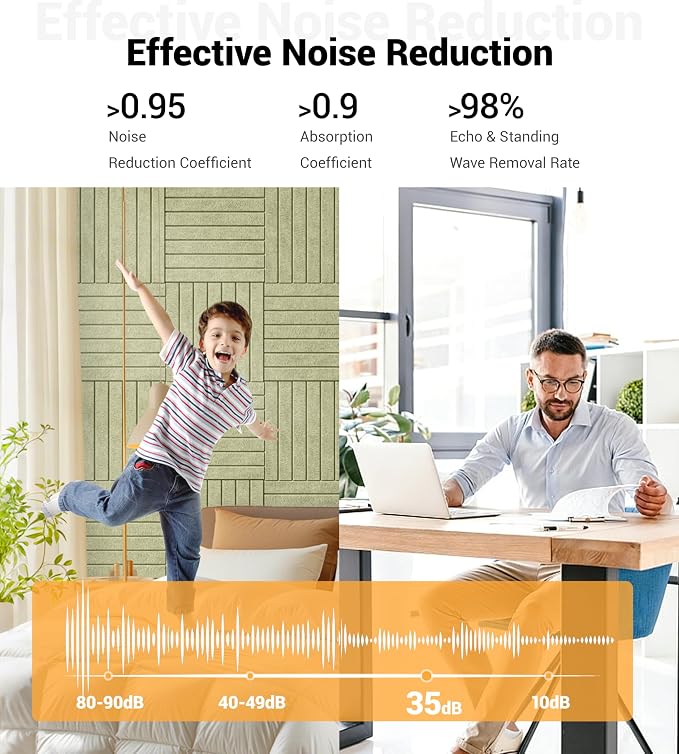 Effective Noise Reduction

Effective Noise Reduction

>0.95
Noise Reduction Coefficient

>0.9
Absorption Coefficient

>98%
Echo & Standing Wave Removal Rate

80-90dB
40-49dB
35dB
10dB